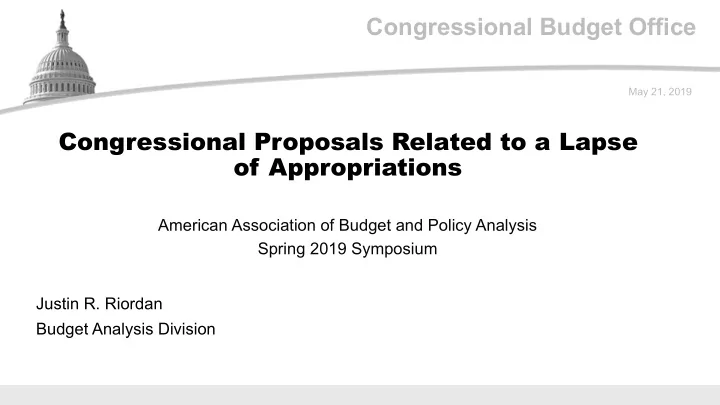 Congressional Budget Office

May 21, 2019

Congressional Proposals Related to a Lapse of Appropriations

American Association of Budget and Policy Analysis
Spring 2019 Symposium

Justin R. Riordan
Budget Analysis Division